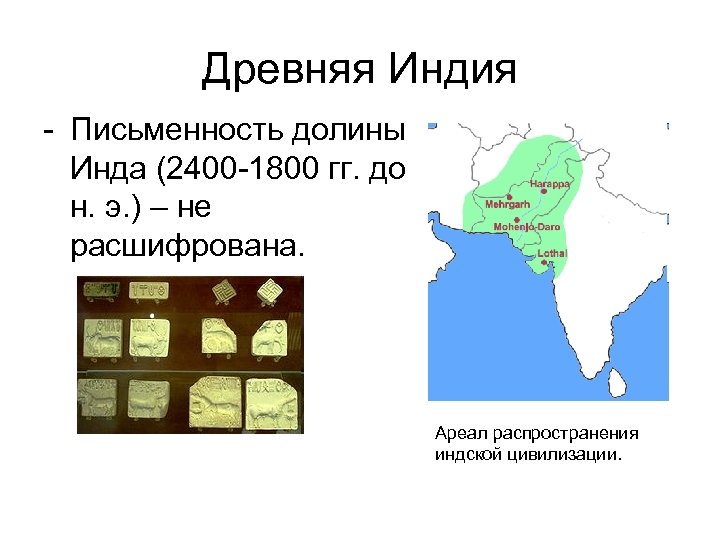 Древняя Индия

- Письменность долины Инда (2400-1800 гг. до н. э.) – не расшифрована.

Harappa
Mehrgarh
Mohenjo-Daro
Lothal

Ареал распространения индской цивилизации.